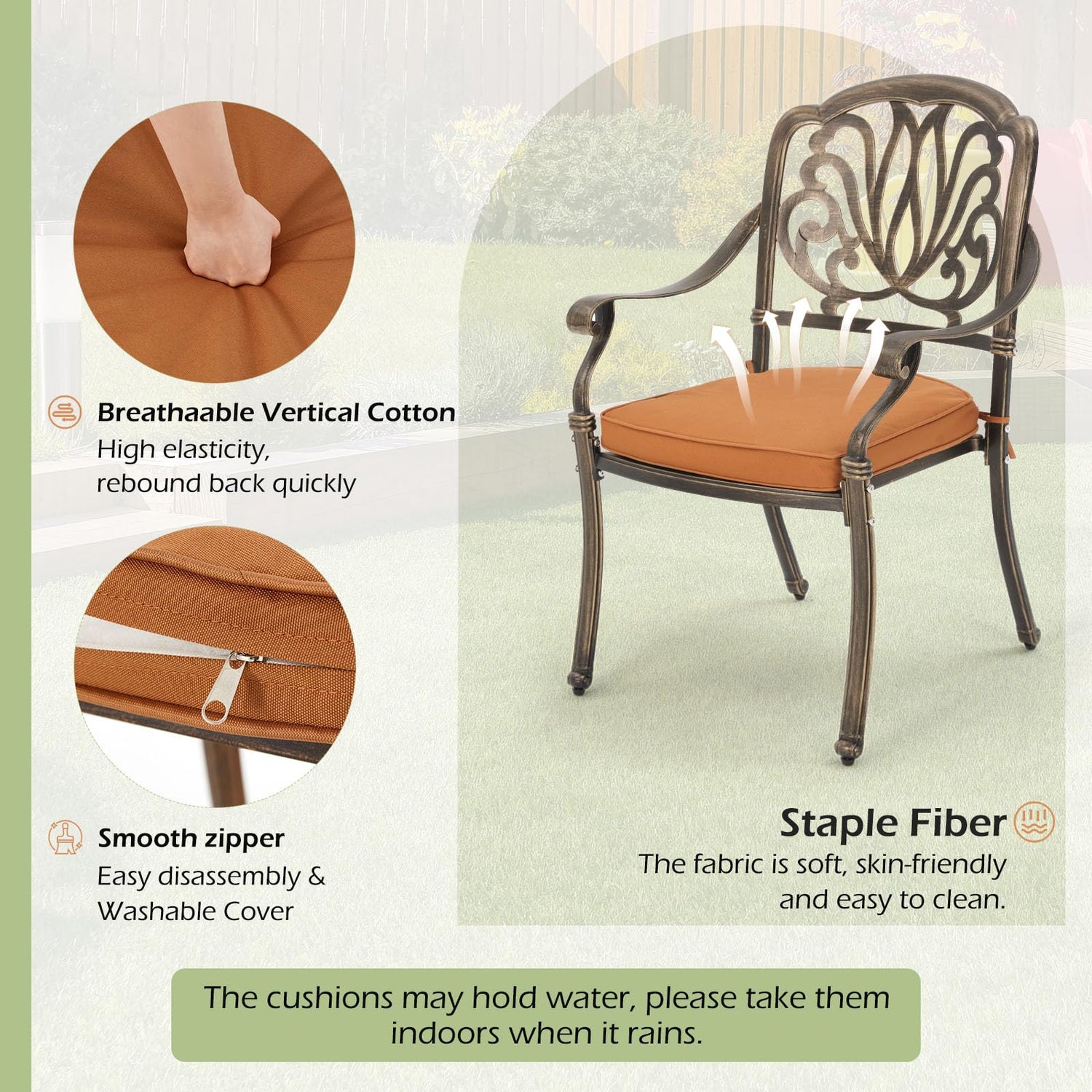 Breathaable Vertical Cotton
High elasticity, rebound back quickly

Smooth zipper
Easy disassembly & Washable Cover

Staple Fiber
The fabric is soft, skin-friendly and easy to clean.

The cushions may hold water, please take them indoors when it rains.